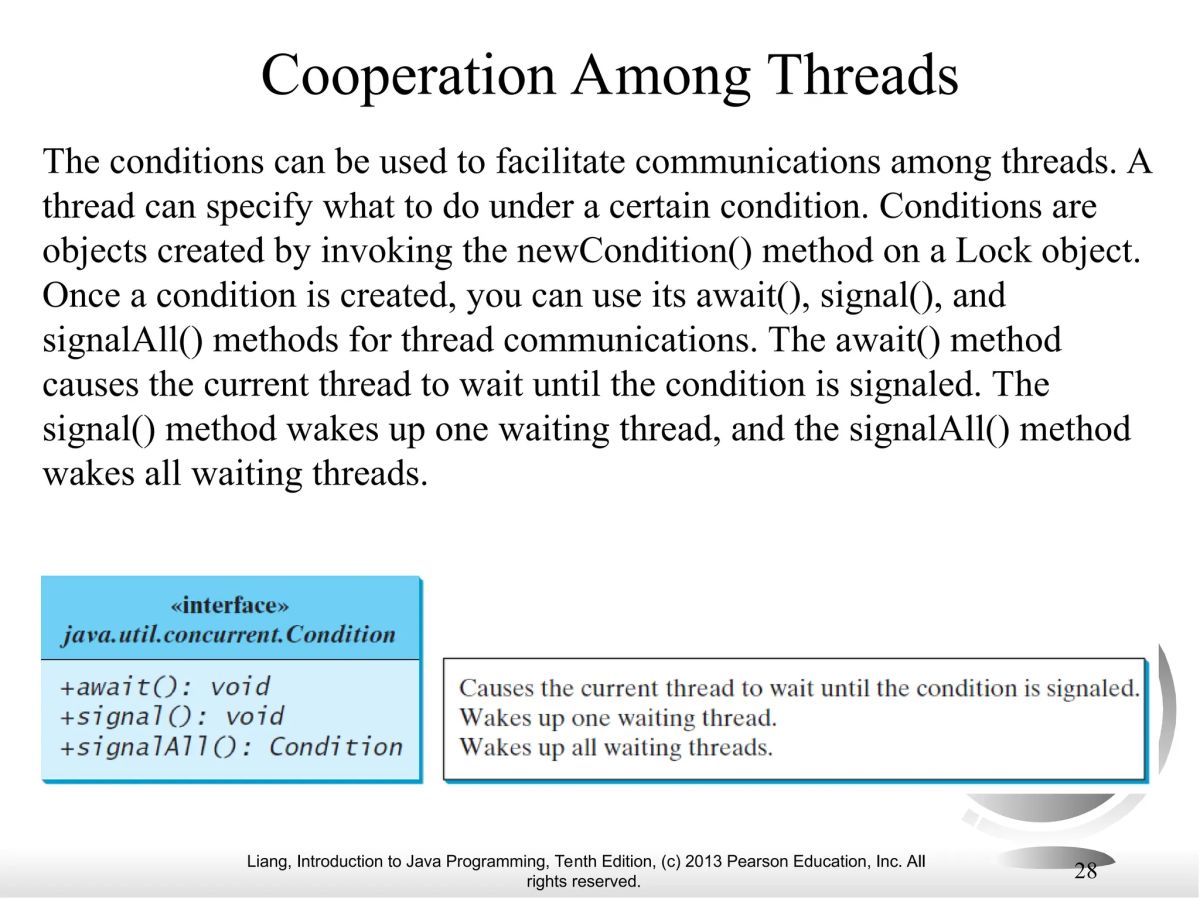 Cooperation Among Threads

The conditions can be used to facilitate communications among threads. A thread can specify what to do under a certain condition. Conditions are objects created by invoking the newCondition() method on a Lock object. Once a condition is created, you can use its await(), signal(), and signalAll() methods for thread communications. The await() method causes the current thread to wait until the condition is signaled. The signal() method wakes up one waiting thread, and the signalAll() method wakes all waiting threads.

«interface»
java.util.concurrent.Condition

+await(): void
+signal(): void
+signalAll(): Condition

Causes the current thread to wait until the condition is signaled.
Wakes up one waiting thread.
Wakes up all waiting threads.

Liang, Introduction to Java Programming, Tenth Edition, (c) 2013 Pearson Education, Inc. All rights reserved.

28